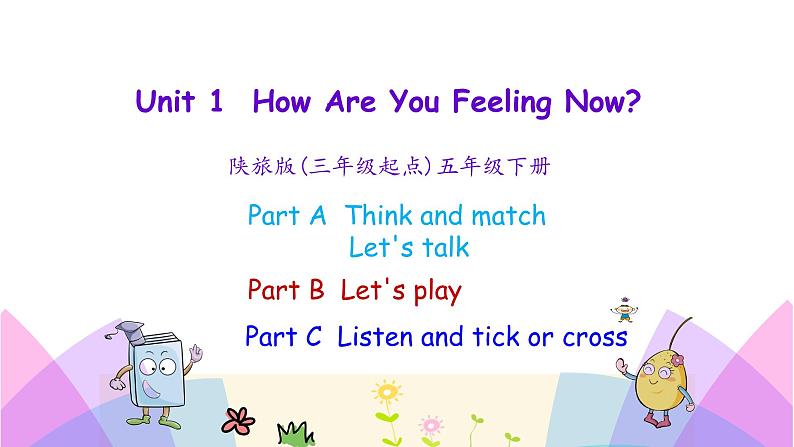 Unit 1 How Are You Feeling Now?

陕旅版(三年级起点) 五年级下册

Part A Think and match
Let's talk

Part B Let's play

Part C Listen and tick or cross